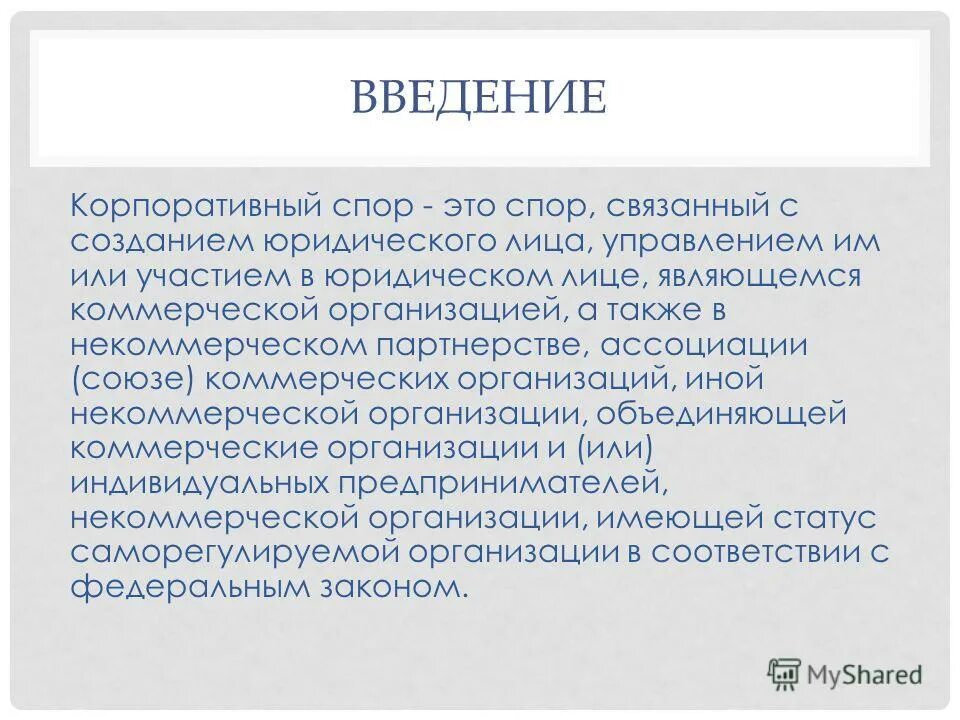 ВВЕДЕНИЕ

Корпоративный спор - это спор, связанный с созданием юридического лица, управлением им или участием в юридическом лице, являющемся коммерческой организацией, а также в некоммерческом партнерстве, ассоциации (союзе) коммерческих организаций, иной некоммерческой организации, объединяющей коммерческие организации и (или) индивидуальных предпринимателей, некоммерческой организации, имеющей статус саморегулируемой организации в соответствии с федеральным законом.

MyShared